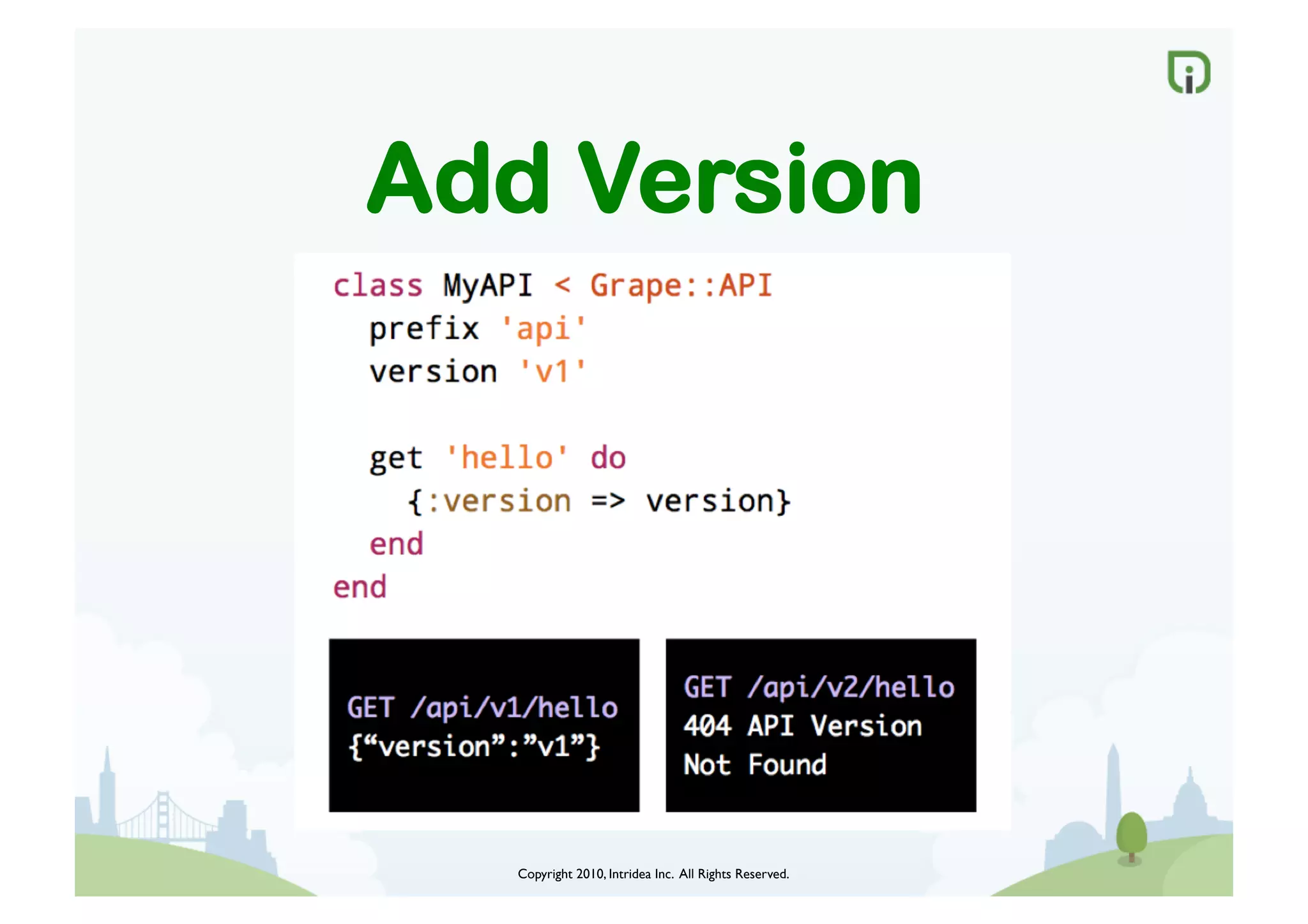 Add Version

class MyAPI < Grape::API
  prefix 'api'
  version 'v1'

  get 'hello' do
    {:version => version}
  end
end

GET /api/v1/hello
{“version”:”v1”}

GET /api/v2/hello
404 API Version
Not Found

Copyright 2010, Intridea Inc. All Rights Reserved.